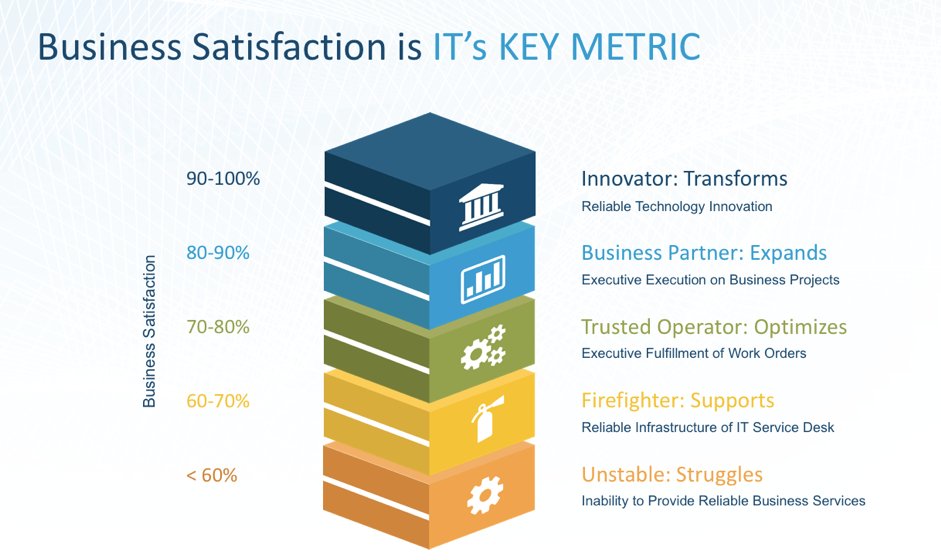 Business Satisfaction is IT's KEY METRIC

Business Satisfaction

90-100%

80-90%

70-80%

60-70%

< 60%

Innovator: Transforms
Reliable Technology Innovation

Business Partner: Expands
Executive Execution on Business Projects

Trusted Operator: Optimizes
Executive Fulfillment of Work Orders

Firefighter: Supports
Reliable Infrastructure of IT Service Desk

Unstable: Struggles
Inability to Provide Reliable Business Services